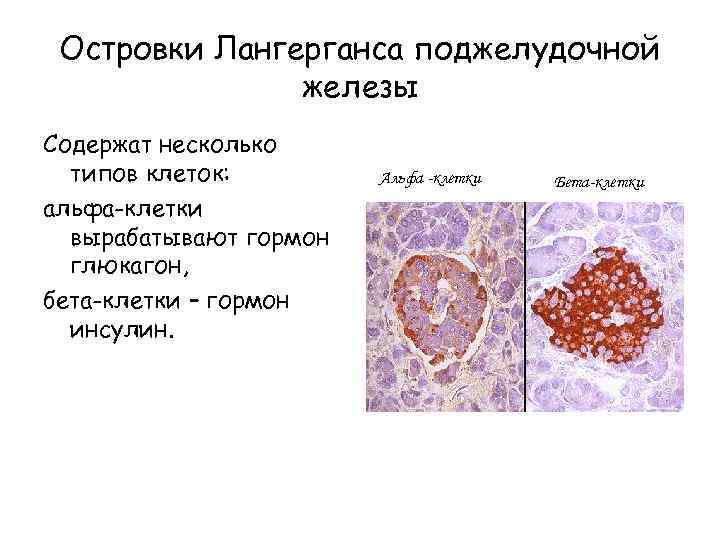 Островки Лангерганса поджелудочной железы

Содержат несколько типов клеток:

альфа-клетки вырабатывают гормон глюкагон,

бета-клетки – гормон инсулин.

Альфа -клетки

Бета-клетки